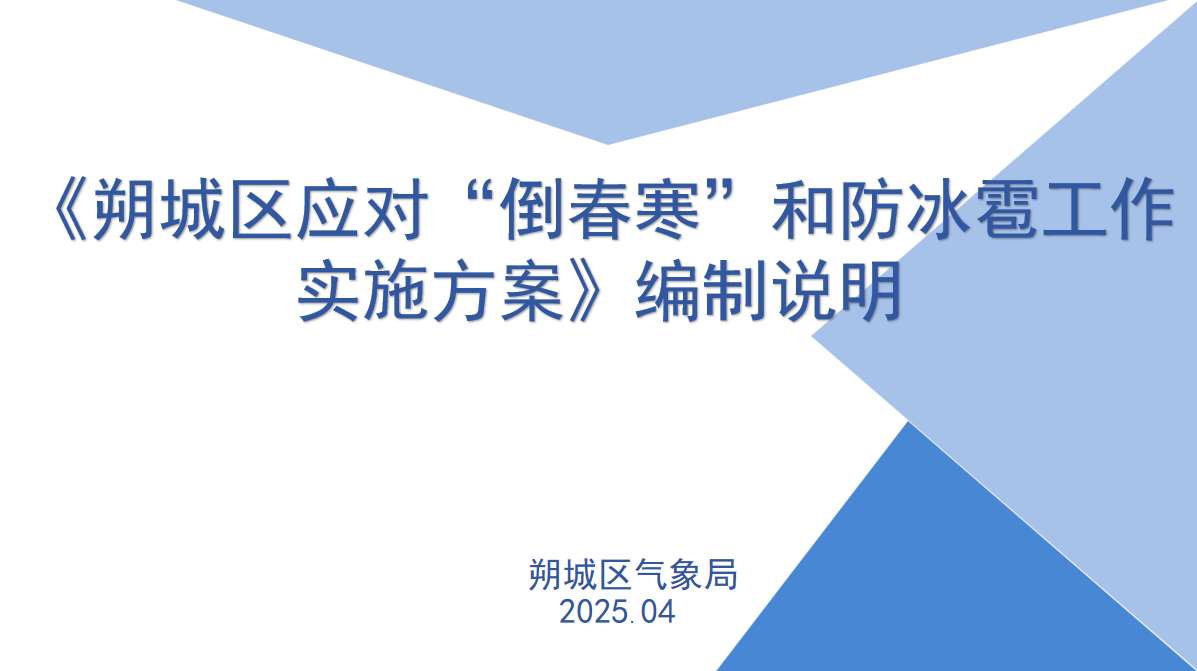 《朔城区应对“倒春寒”和防冰雹工作实施方案》编制说明

朔城区气象局
2025.04